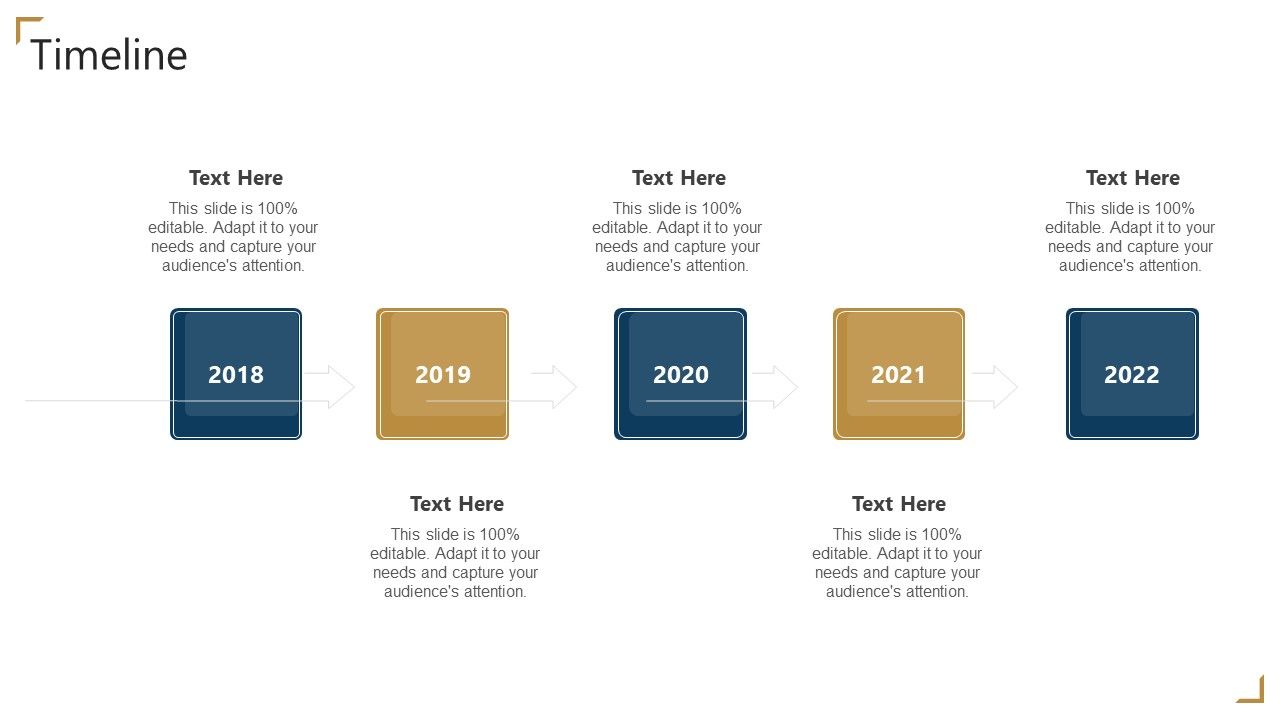 Timeline

Text Here
This slide is 100% editable. Adapt it to your needs and capture your audience's attention.

Text Here
This slide is 100% editable. Adapt it to your needs and capture your audience's attention.

Text Here
This slide is 100% editable. Adapt it to your needs and capture your audience's attention.

2018

2019

2020

2021

2022

Text Here
This slide is 100% editable. Adapt it to your needs and capture your audience's attention.

Text Here
This slide is 100% editable. Adapt it to your needs and capture your audience's attention.